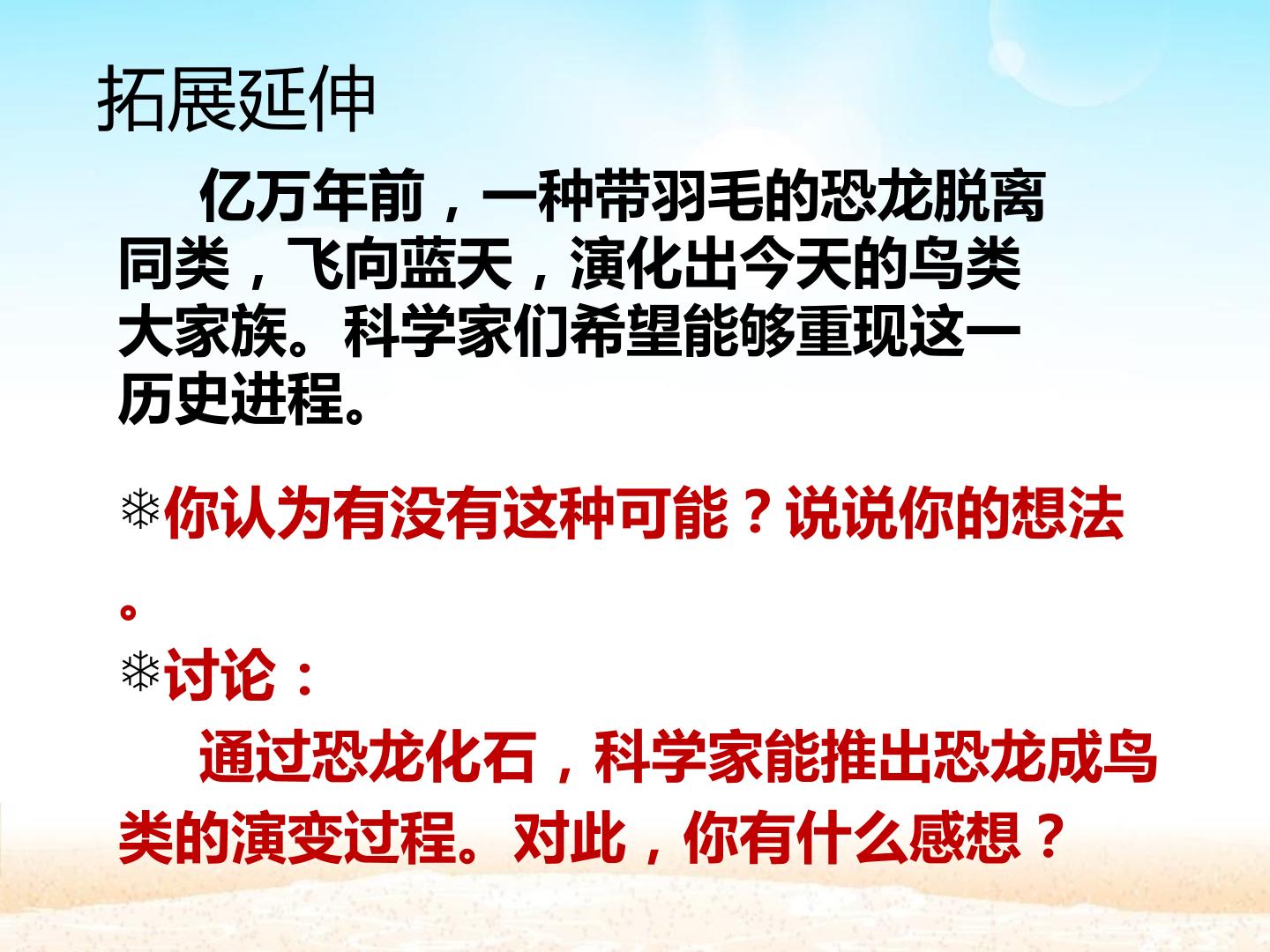 拓展延伸

亿万年前，一种带羽毛的恐龙脱离同类，飞向蓝天，演化出今天的鸟类大家族。科学家们希望能够重现这一历史进程。

❄你认为有没有这种可能？说说你的想法。

❄讨论：

通过恐龙化石，科学家能推出恐龙成鸟类的演变过程。对此，你有什么感想？